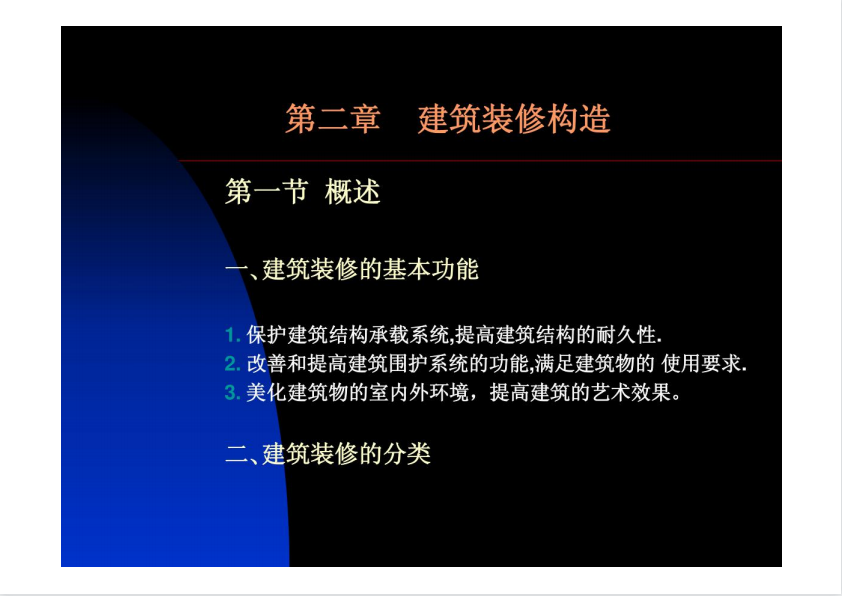 第二章　建筑装修构造

第一节 概述

一、建筑装修的基本功能

1. 保护建筑结构承载系统,提高建筑结构的耐久性.
2. 改善和提高建筑围护系统的功能,满足建筑物的 使用要求.
3. 美化建筑物的室内外环境，提高建筑的艺术效果。

二、建筑装修的分类